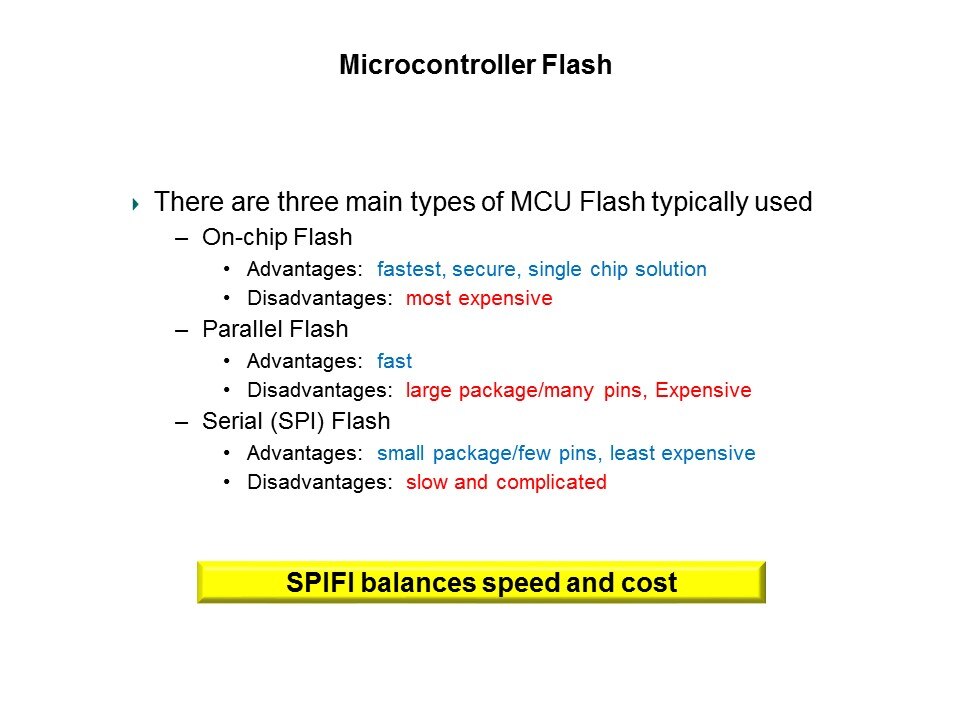 Microcontroller Flash

There are three main types of MCU Flash typically used
– On-chip Flash
• Advantages: fastest, secure, single chip solution
• Disadvantages: most expensive
– Parallel Flash
• Advantages: fast
• Disadvantages: large package/many pins, Expensive
– Serial (SPI) Flash
• Advantages: small package/few pins, least expensive
• Disadvantages: slow and complicated

SPIFI balances speed and cost